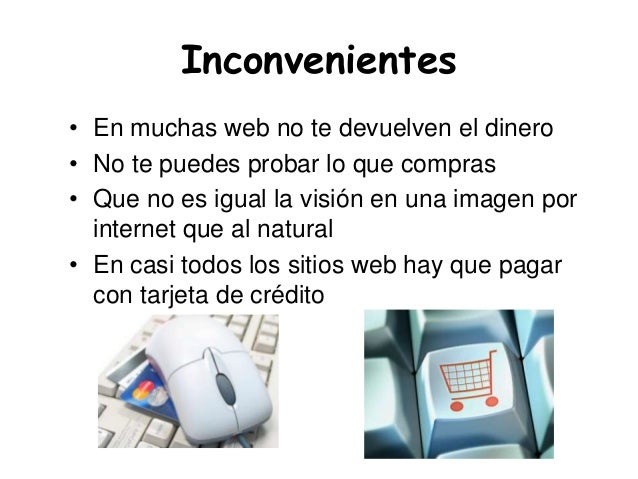 Inconvenientes

• En muchas web no te devuelven el dinero
• No te puedes probar lo que compras
• Que no es igual la visión en una imagen por internet que al natural
• En casi todos los sitios web hay que pagar con tarjeta de crédito